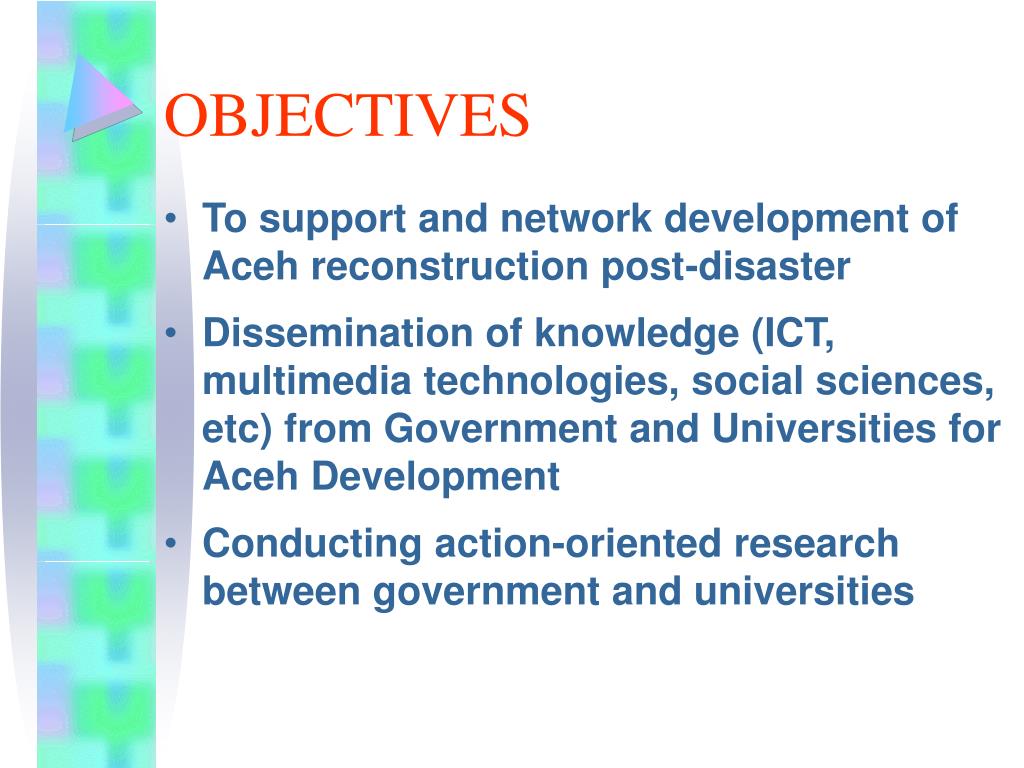 OBJECTIVES

• To support and network development of Aceh reconstruction post-disaster

• Dissemination of knowledge (ICT, multimedia technologies, social sciences, etc) from Government and Universities for Aceh Development

• Conducting action-oriented research between government and universities